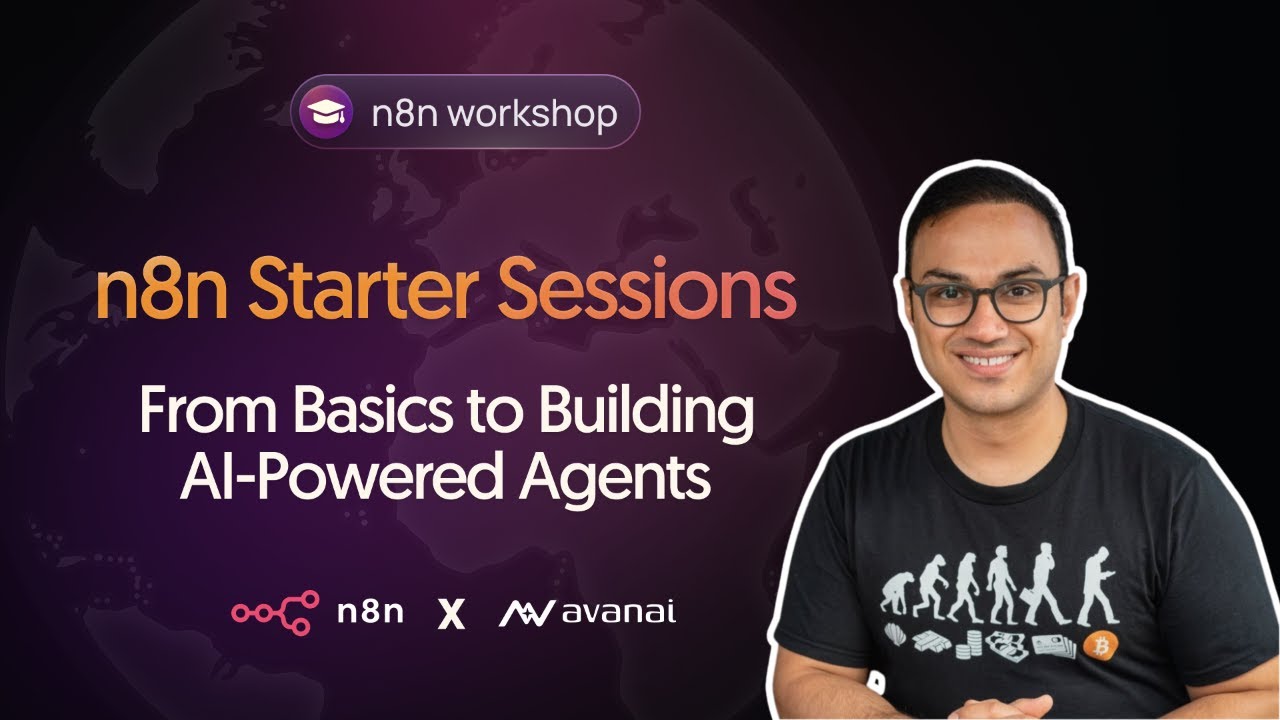 n8n workshop

n8n Starter Sessions

From Basics to Building AI-Powered Agents

n8n X avanai